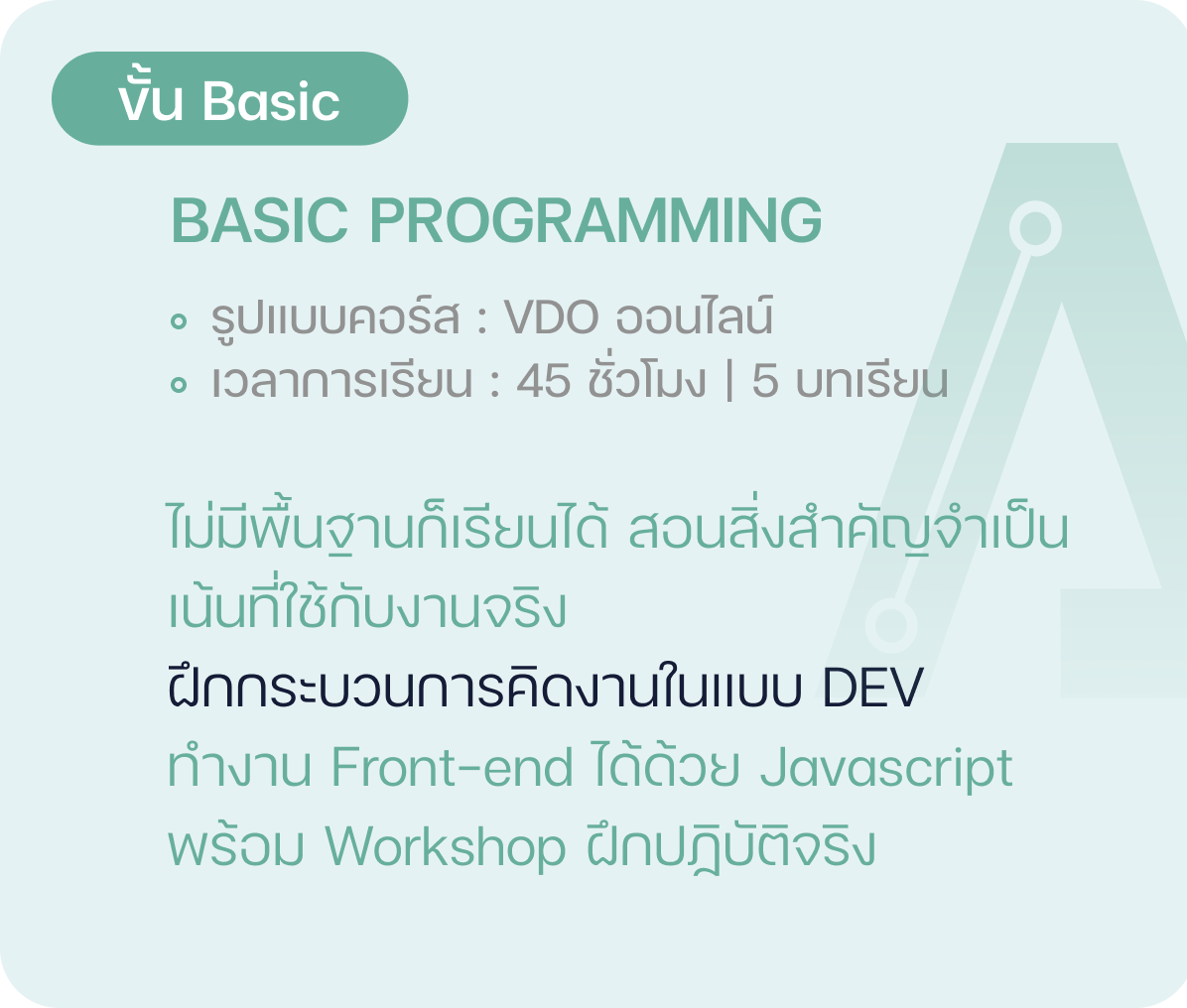 ขั้น Basic

BASIC PROGRAMMING

• รูปแบบคอร์ส : VDO ออนไลน์
• เวลาการเรียน : 45 ชั่วโมง | 5 บทเรียน

ไม่มีพื้นฐานก็เรียนได้ สอนสิ่งสำคัญจำเป็น เน้นที่ใช้กับงานจริง
ฝึกกระบวนการคิดงานในแบบ DEV
ทำงาน Front-end ได้ด้วย Javascript
พร้อม Workshop ฝึกปฏิบัติจริง